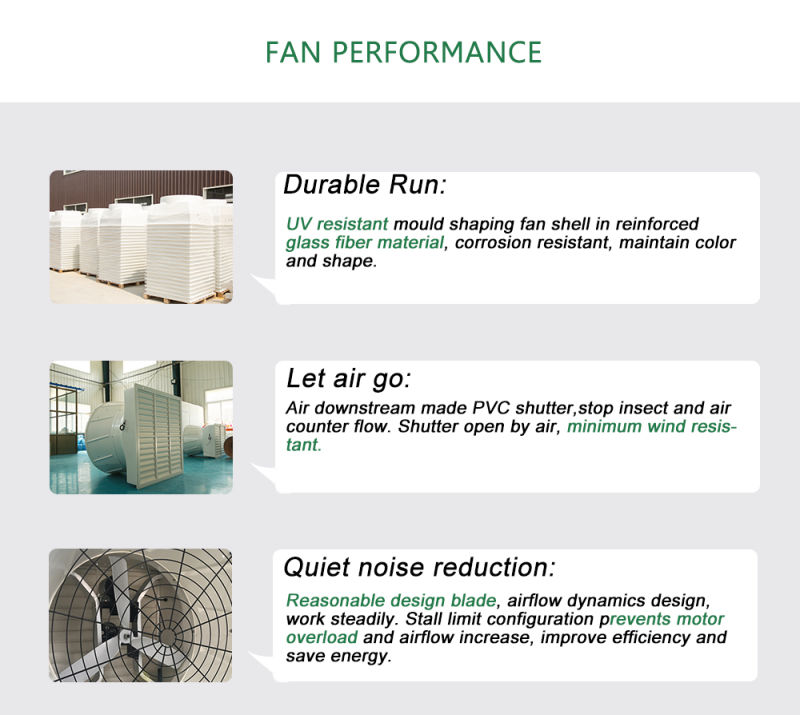 FAN PERFORMANCE

Durable Run:

UV resistant mould shaping fan shell in reinforced glass fiber material, corrosion resistant, maintain color and shape.

Let air go:

Air downstream made PVC shutter,stop insect and air counter flow. Shutter open by air, minimum wind resistant.

Quiet noise reduction:

Reasonable design blade, airflow dynamics design, work steadily. Stall limit configuration prevents motor overload and airflow increase, improve efficiency and save energy.